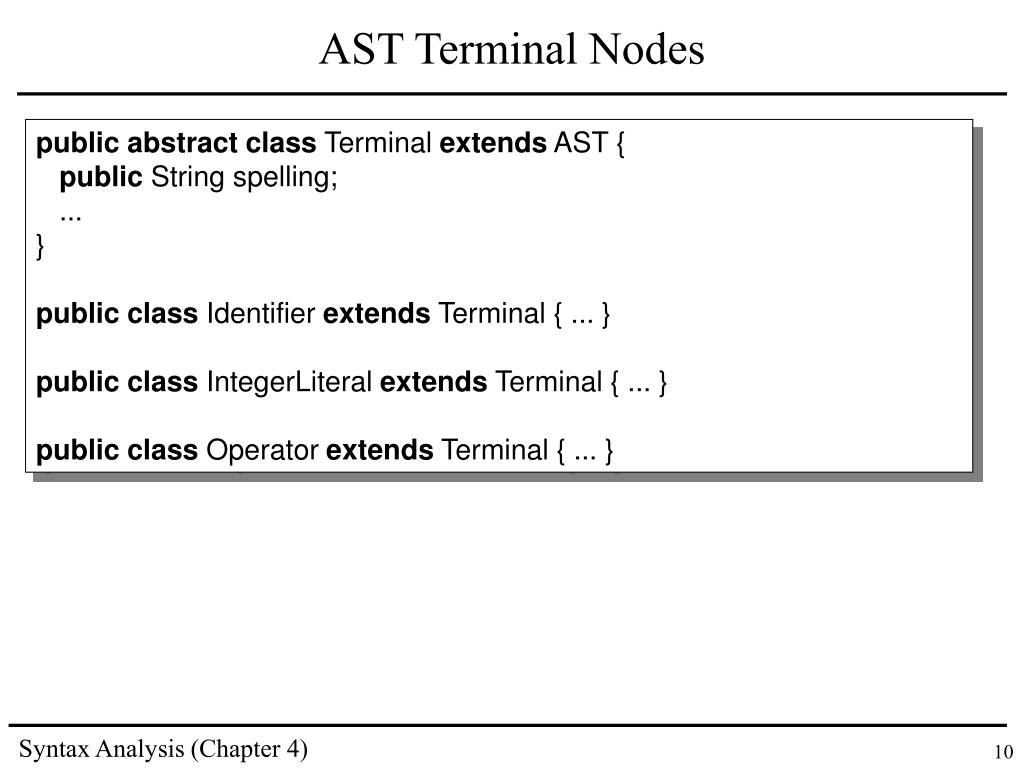 AST Terminal Nodes

public abstract class Terminal extends AST {
public String spelling;
...
}

public class Identifier extends Terminal { ... }

public class IntegerLiteral extends Terminal { ... }

public class Operator extends Terminal { ... }

Syntax Analysis (Chapter 4)

10